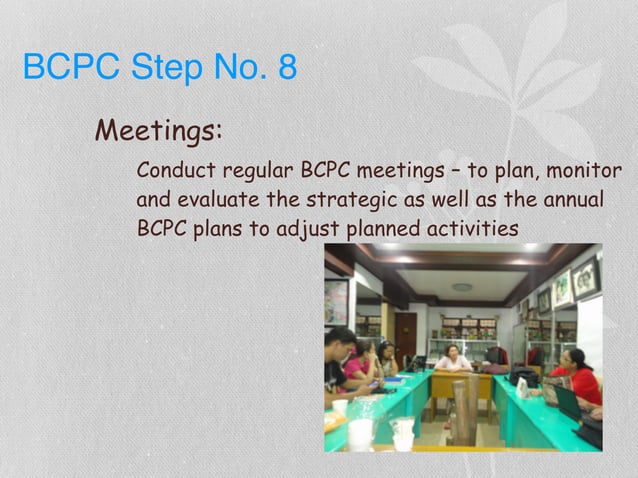 BCPC Step No. 8

Meetings:

Conduct regular BCPC meetings – to plan, monitor and evaluate the strategic as well as the annual BCPC plans to adjust planned activities